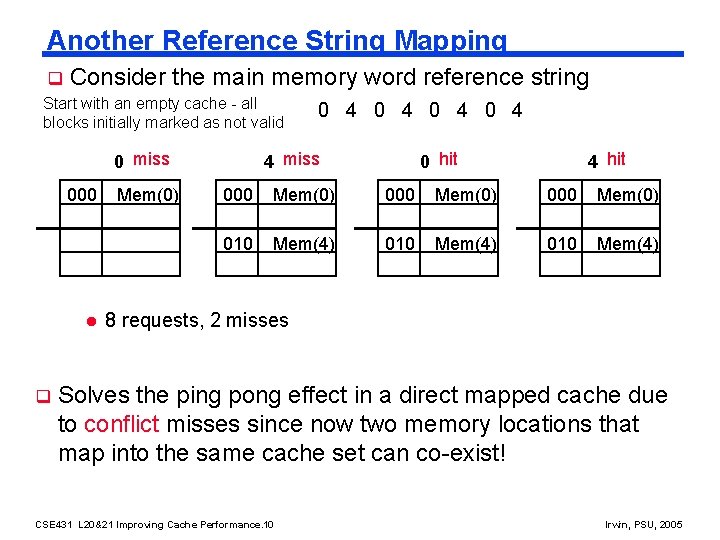 Another Reference String Mapping

Consider the main memory word reference string

Start with an empty cache - all blocks initially marked as not valid

0 4 0 4 0 4 0 4

0 miss

| 000 | Mem(0) |
|---|---|
| | |
| | |
| | |

4 miss

| 000 | Mem(0) |
|---|---|
| | |
| 010 | Mem(4) |
| | |

0 hit

| 000 | Mem(0) |
|---|---|
| | |
| 010 | Mem(4) |
| | |

4 hit

| 000 | Mem(0) |
|---|---|
| | |
| 010 | Mem(4) |
| | |

8 requests, 2 misses

Solves the ping pong effect in a direct mapped cache due to conflict misses since now two memory locations that map into the same cache set can co-exist!

CSE431 L20&21 Improving Cache Performance.10

Irwin, PSU, 2005